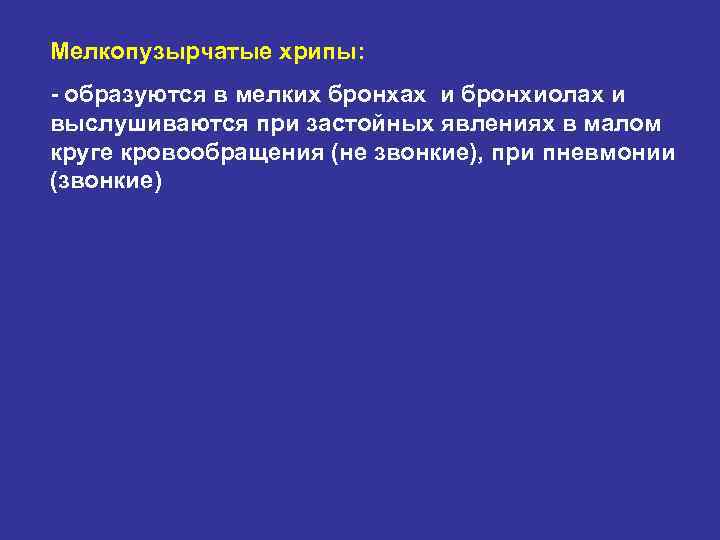 Мелкопузырчатые хрипы:

- образуются в мелких бронхах и бронхиолах и выслушиваются при застойных явлениях в малом круге кровообращения (не звонкие), при пневмонии (звонкие)